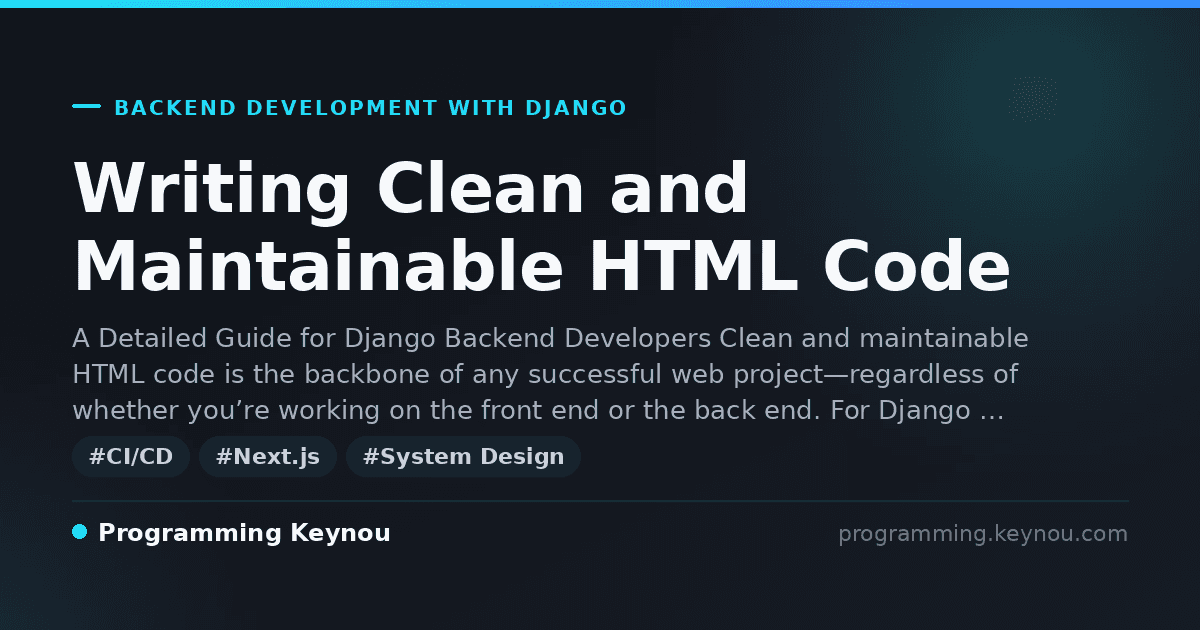 BACKEND DEVELOPMENT WITH DJANGO

Writing Clean and Maintainable HTML Code

A Detailed Guide for Django Backend Developers Clean and maintainable HTML code is the backbone of any successful web project—regardless of whether you’re working on the front end or the back end. For Django …

#CI/CD #Next.js #System Design

Programming Keynou

programming.keynou.com